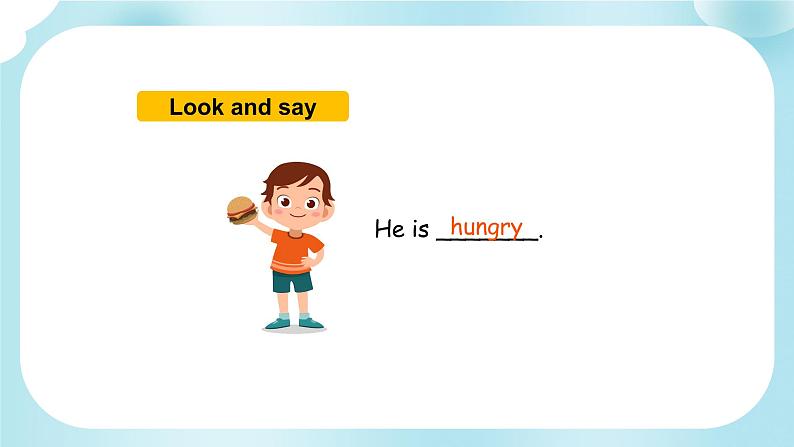 Look and say

He is hungry.